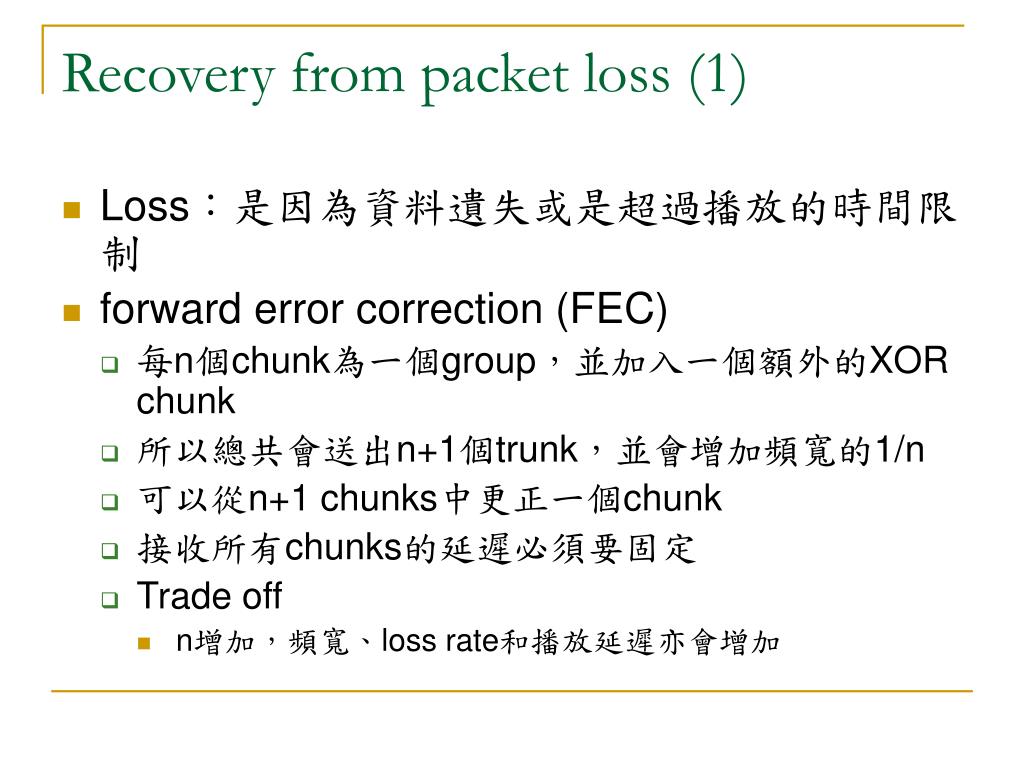 Recovery from packet loss (1)

Loss：是因為資料遺失或是超過播放的時間限制

forward error correction (FEC)

每n個chunk為一個group，並加入一個額外的XOR chunk

所以總共會送出n+1個trunk，並會增加頻寬的1/n

可以從n+1 chunks中更正一個chunk

接收所有chunks的延遲必須要固定

Trade off

n增加，頻寬、loss rate和播放延遲亦會增加